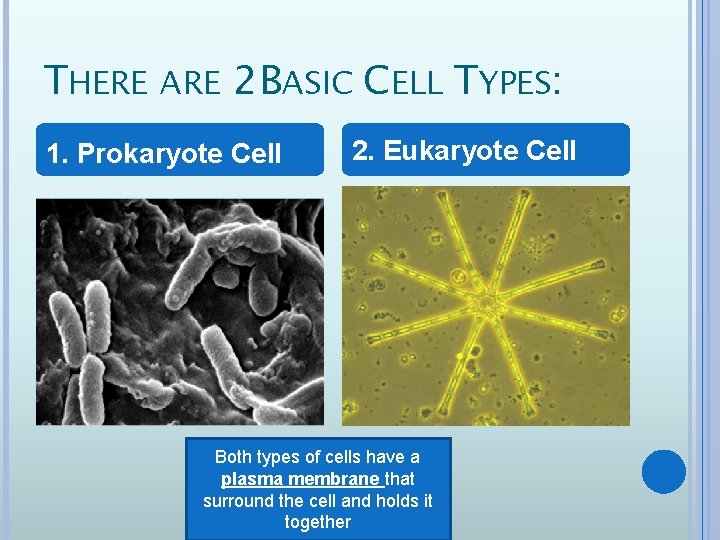 THERE ARE 2 BASIC CELL TYPES:

1. Prokaryote Cell

2. Eukaryote Cell

Both types of cells have a plasma membrane that surround the cell and holds it together